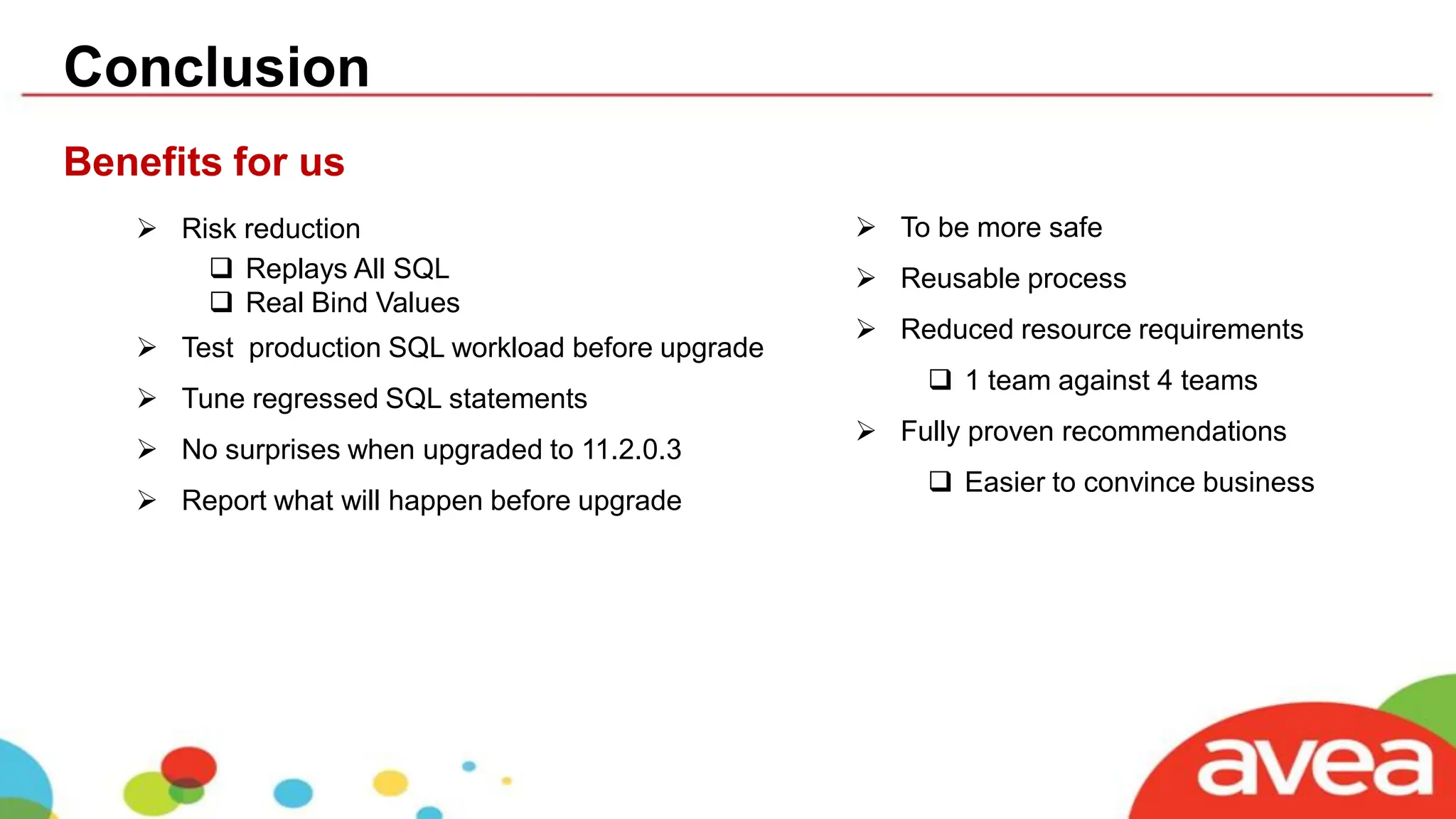 Conclusion

Benefits for us

➢ Risk reduction
❑ Replays All SQL
❑ Real Bind Values

➢ Test production SQL workload before upgrade

➢ Tune regressed SQL statements

➢ No surprises when upgraded to 11.2.0.3

➢ Report what will happen before upgrade

➢ To be more safe

➢ Reusable process

➢ Reduced resource requirements
❑ 1 team against 4 teams

➢ Fully proven recommendations
❑ Easier to convince business

avea